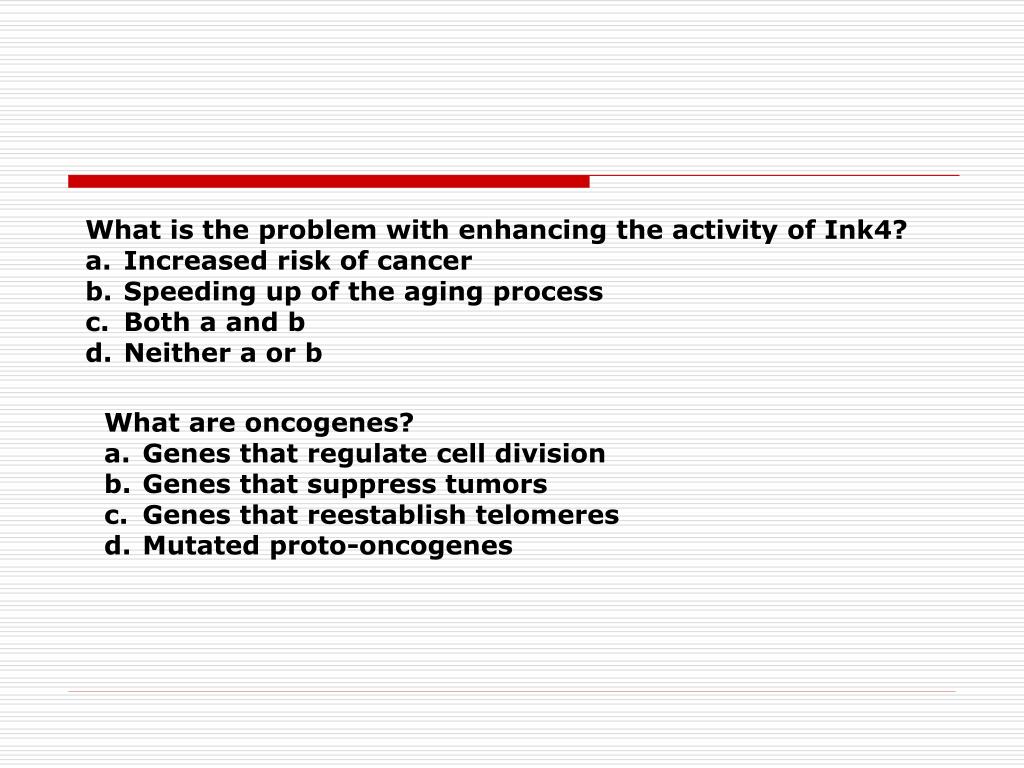 What is the problem with enhancing the activity of Ink4?
a. Increased risk of cancer
b. Speeding up of the aging process
c. Both a and b
d. Neither a or b

What are oncogenes?
a. Genes that regulate cell division
b. Genes that suppress tumors
c. Genes that reestablish telomeres
d. Mutated proto-oncogenes